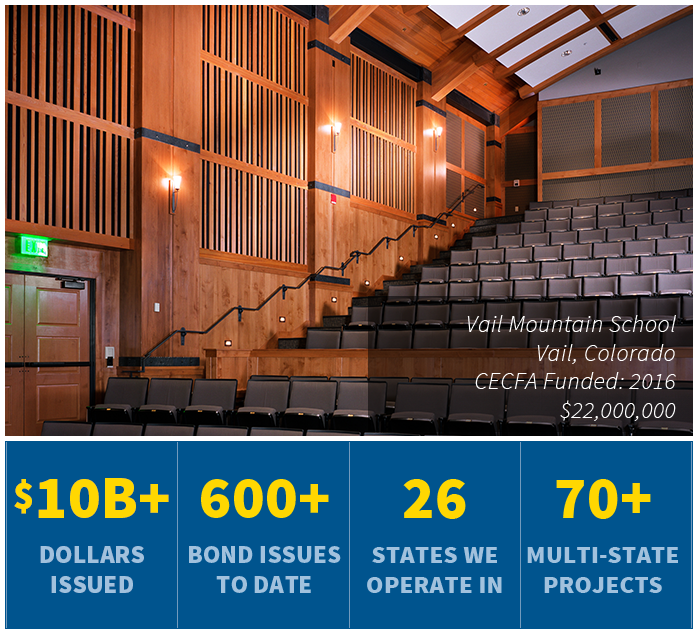 Vail Mountain School
Vail, Colorado
CECFA Funded: 2016
$22,000,000

$10B+
DOLLARS ISSUED

600+
BOND ISSUES TO DATE

26
STATES WE OPERATE IN

70+
MULTI-STATE PROJECTS